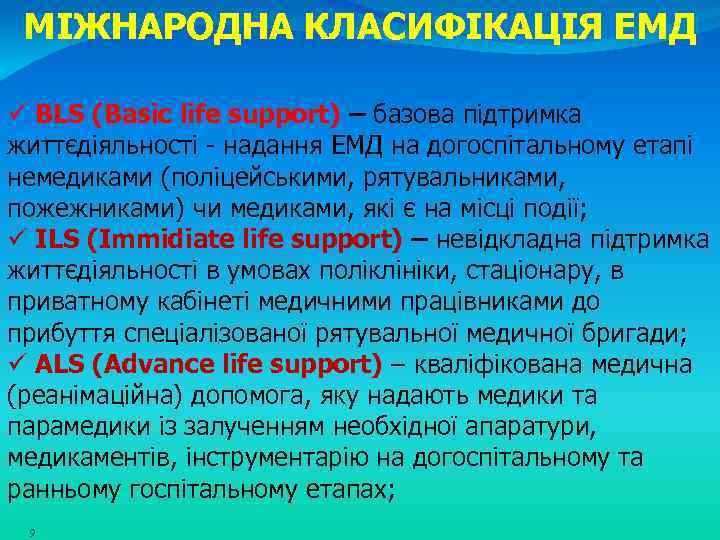 МІЖНАРОДНА КЛАСИФІКАЦІЯ ЕМД

✓ BLS (Basic life support) – базова підтримка життєдіяльності - надання ЕМД на догоспітальному етапі немедиками (поліцейськими, рятувальниками, пожежниками) чи медиками, які є на місці події;
✓ ILS (Immidiate life support) – невідкладна підтримка життєдіяльності в умовах поліклініки, стаціонару, в приватному кабінеті медичними працівниками до прибуття спеціалізованої рятувальної медичної бригади;
✓ ALS (Advance life support) – кваліфікована медична (реанімаційна) допомога, яку надають медики та парамедики із залученням необхідної апаратури, медикаментів, інструментарію на догоспітальному та ранньому госпітальному етапах;

9